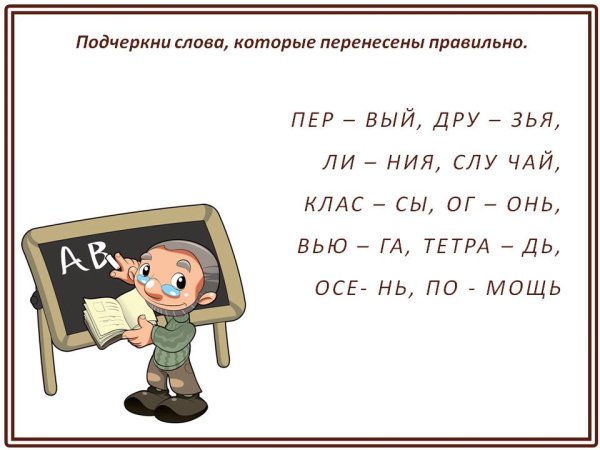 Подчеркни слова, которые перенесены правильно.

ПЕР – ВЫЙ, ДРУ – ЗЬЯ,

ЛИ – НИЯ, СЛУ ЧАЙ,

КЛАС – СЫ, ОГ – ОНЬ,

ВЬЮ – ГА, ТЕТРА – ДЬ,

ОСЕ- НЬ, ПО - МОЩЬ

AB